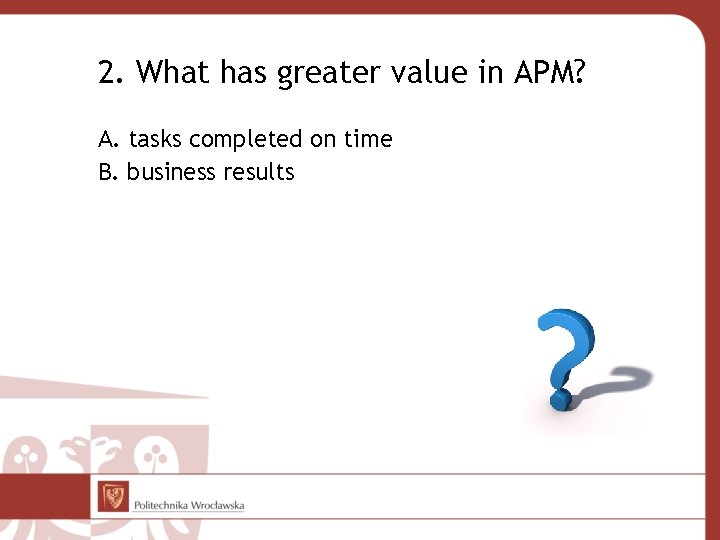 2. What has greater value in APM?

A. tasks completed on time
B. business results

Politechnika Wrocławska